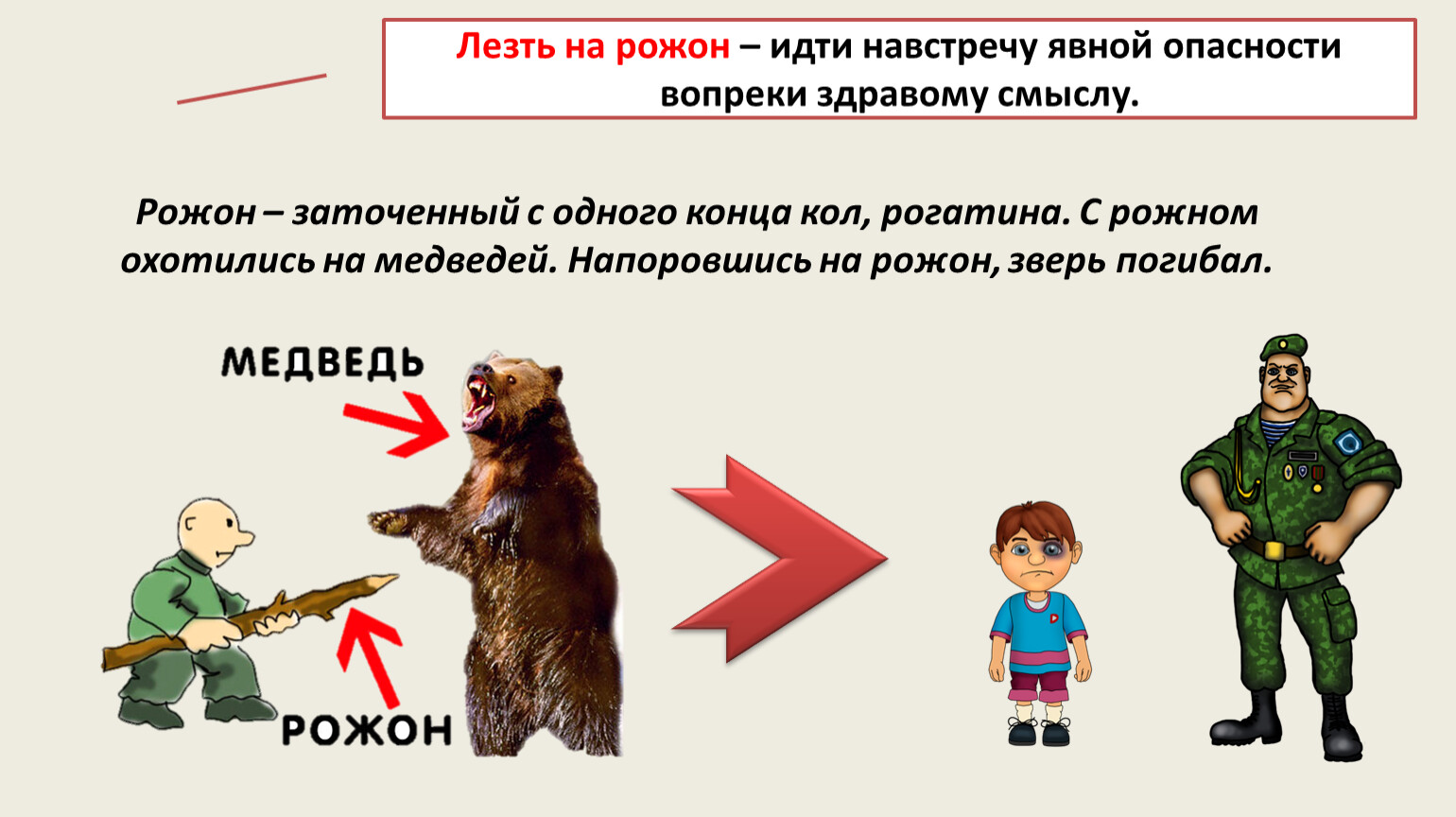 Лезть на рожон – идти навстречу явной опасности вопреки здравому смыслу.

Рожон – заточенный с одного конца кол, рогатина. С рожном охотились на медведей. Напоровшись на рожон, зверь погибал.

МЕДВЕДЬ

РОЖОН